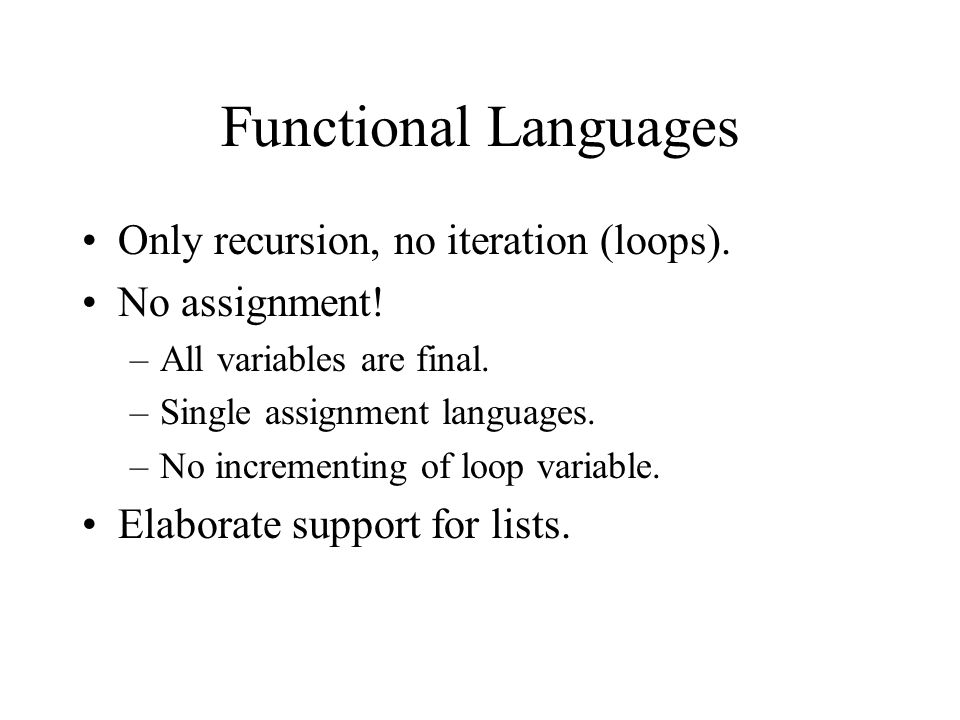 Functional Languages

• Only recursion, no iteration (loops).
• No assignment!
– All variables are final.
– Single assignment languages.
– No incrementing of loop variable.
• Elaborate support for lists.